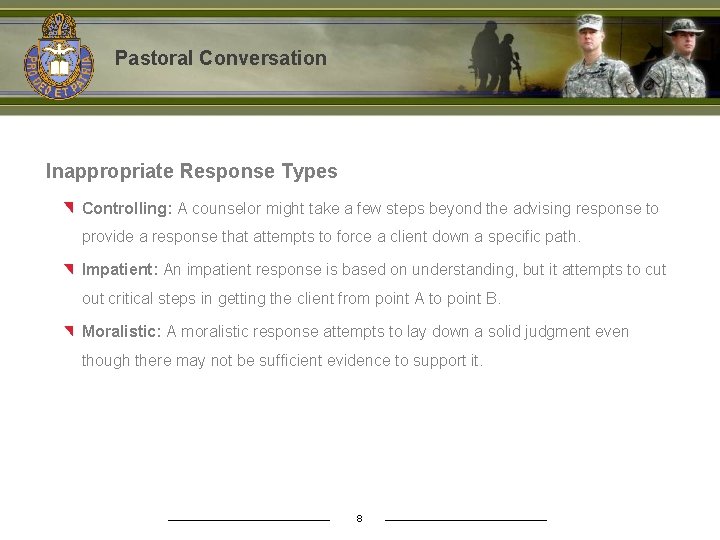 PRO DEO ET PATRIA

Pastoral Conversation

Inappropriate Response Types

Controlling: A counselor might take a few steps beyond the advising response to provide a response that attempts to force a client down a specific path.

Impatient: An impatient response is based on understanding, but it attempts to cut out critical steps in getting the client from point A to point B.

Moralistic: A moralistic response attempts to lay down a solid judgment even though there may not be sufficient evidence to support it.

8